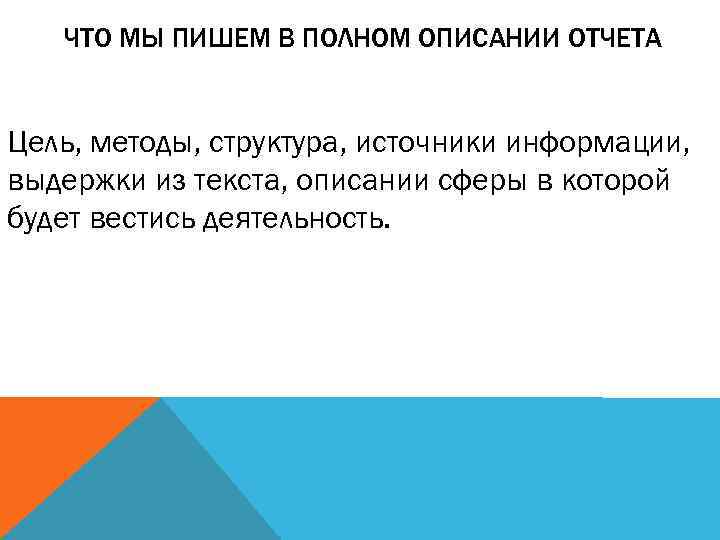 ЧТО МЫ ПИШЕМ В ПОЛНОМ ОПИСАНИИ ОТЧЕТА

Цель, методы, структура, источники информации, выдержки из текста, описании сферы в которой будет вестись деятельность.